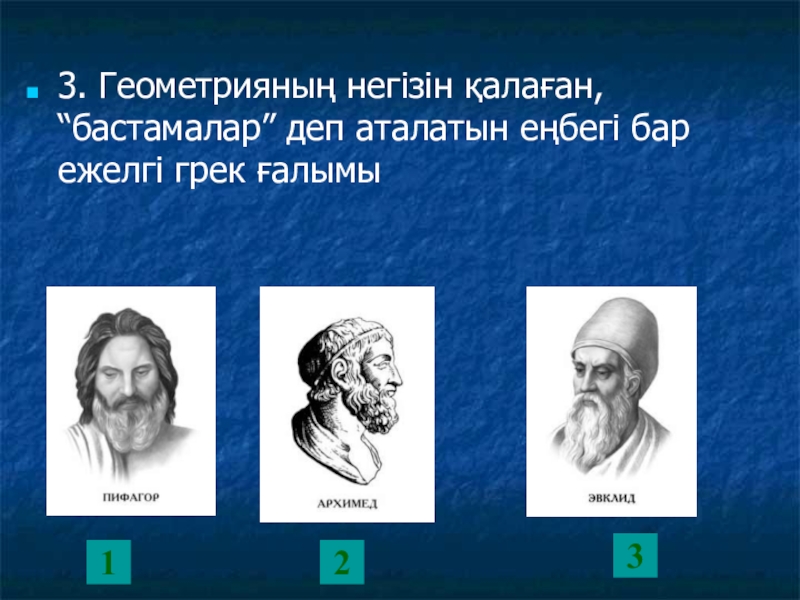 3. Геометрияның негізін қалаған, “бастамалар” деп аталатын еңбегі бар ежелгі грек ғалымы

ПИФАГОР

АРХИМЕД

ЭВКЛИД

1

2

3